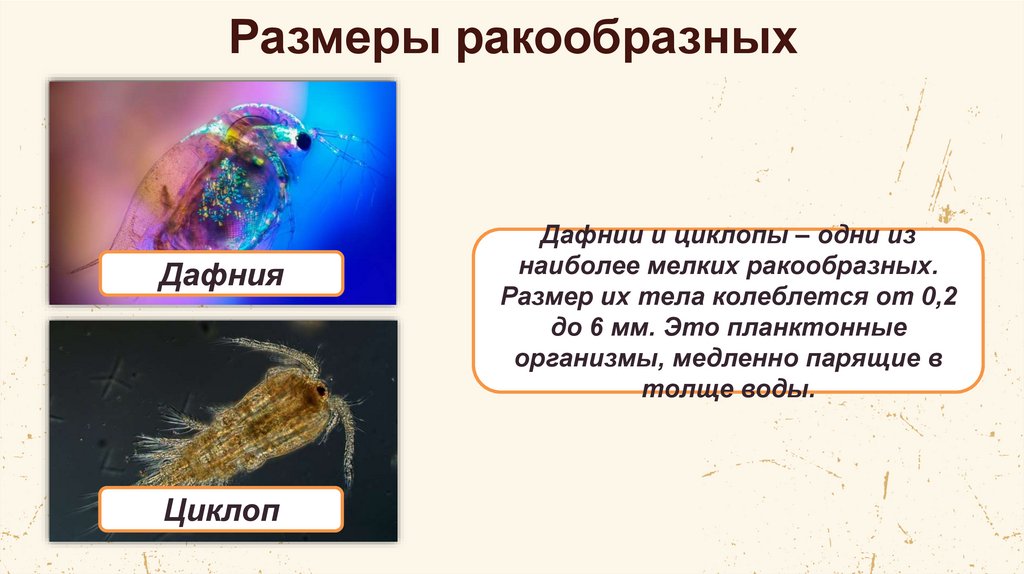 Размеры ракообразных

Дафния

Циклоп

Дафнии и циклопы – одни из наиболее мелких ракообразных. Размер их тела колеблется от 0,2 до 6 мм. Это планктонные организмы, медленно парящие в толще воды.